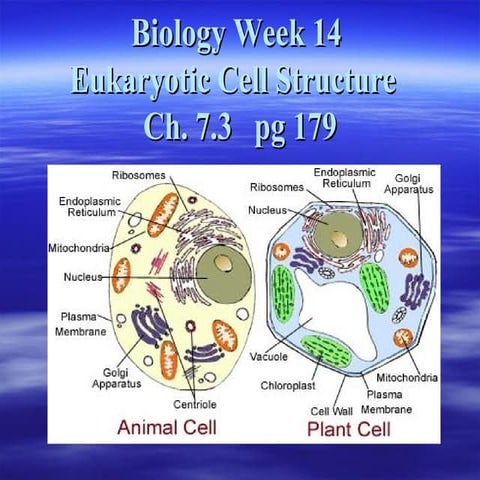 Biology Week 14
Eukaryotic Cell Structure
Ch. 7.3 pg 179

Ribosomes
Endoplasmic Reticulum
Mitochondria
Nucleus
Plasma Membrane
Golgi Apparatus
Centriole
Animal Cell

Ribosomes
Endoplasmic Reticulum
Golgi Apparatus
Nucleus
Vacuole
Chloroplast
Cell Wall
Plasma Membrane
Mitochondria
Plant Cell